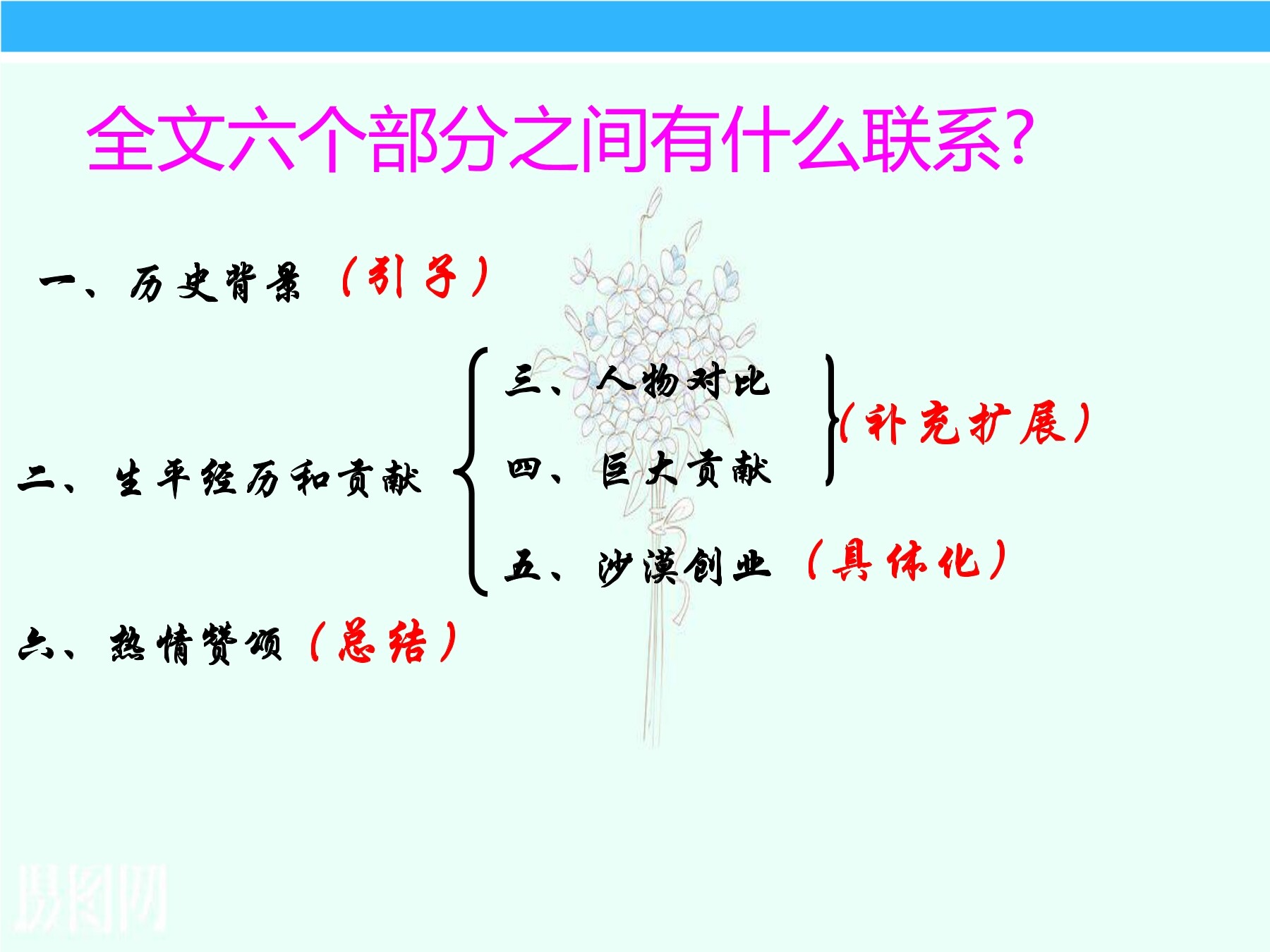 全文六个部分之间有什么联系?

一、历史背景（引子）

二、生平经历和贡献

三、人物对比

四、巨大贡献

（补充扩展）

五、沙漠创业（具体化）

六、热情赞颂（总结）

摄图网